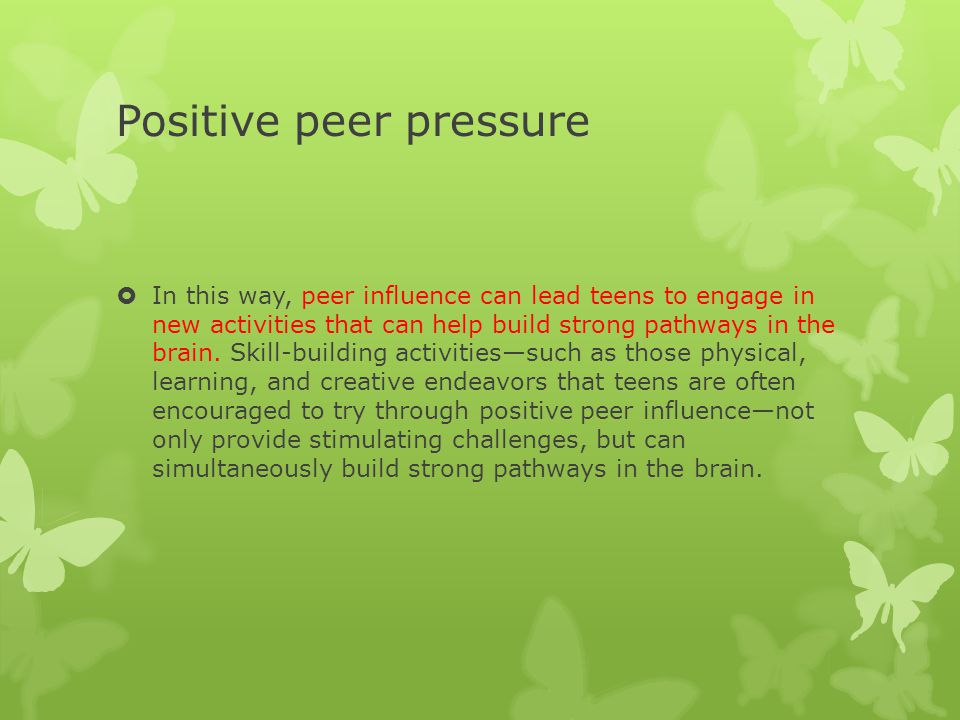 Positive peer pressure

In this way, peer influence can lead teens to engage in new activities that can help build strong pathways in the brain. Skill-building activities—such as those physical, learning, and creative endeavors that teens are often encouraged to try through positive peer influence—not only provide stimulating challenges, but can simultaneously build strong pathways in the brain.